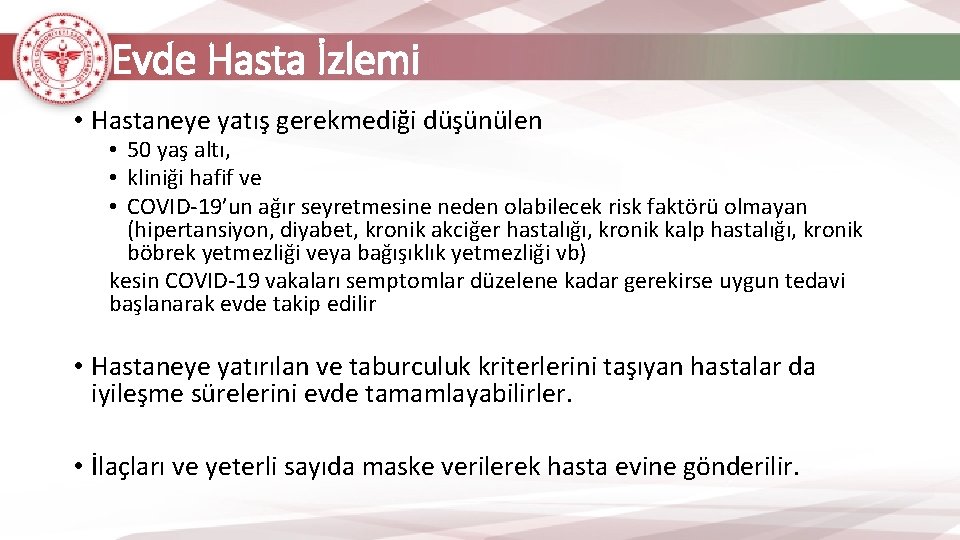 Evde Hasta İzlemi

• Hastaneye yatış gerekmediği düşünülen
• 50 yaş altı,
• kliniği hafif ve
• COVID-19'un ağır seyretmesine neden olabilecek risk faktörü olmayan (hipertansiyon, diyabet, kronik akciğer hastalığı, kronik kalp hastalığı, kronik böbrek yetmezliği veya bağışıklık yetmezliği vb)
kesin COVID-19 vakaları semptomlar düzelene kadar gerekirse uygun tedavi başlanarak evde takip edilir

• Hastaneye yatırılan ve taburculuk kriterlerini taşıyan hastalar da iyileşme sürelerini evde tamamlayabilirler.

• İlaçları ve yeterli sayıda maske verilerek hasta evine gönderilir.